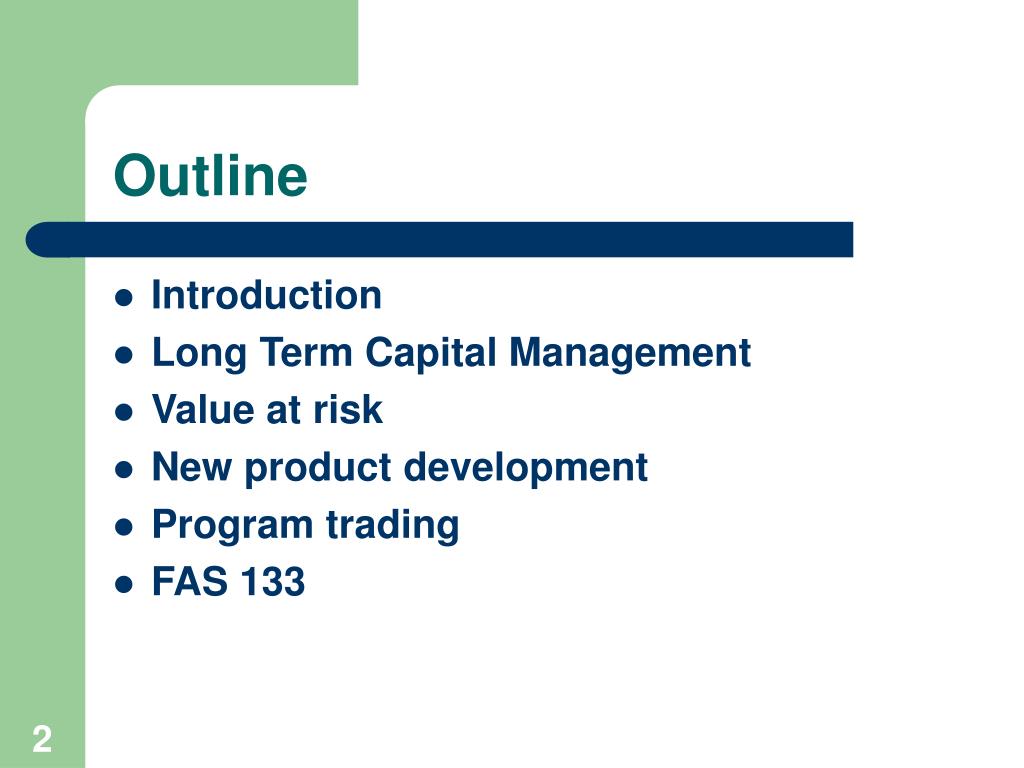 Outline

- Introduction
- Long Term Capital Management
- Value at risk
- New product development
- Program trading
- FAS 133

2